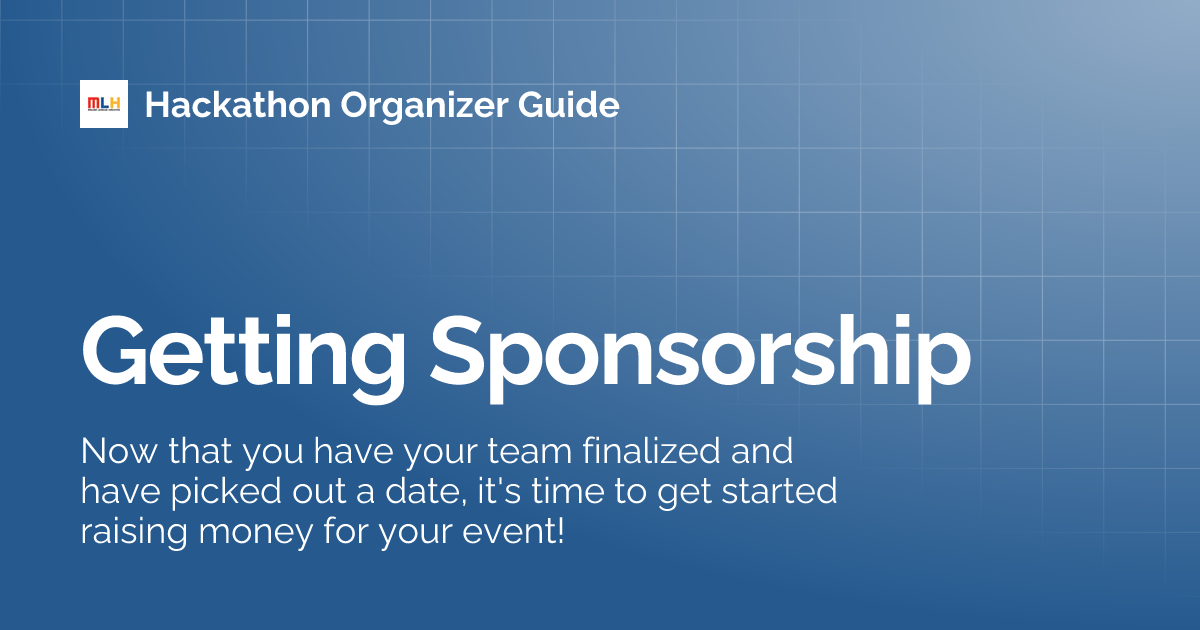 MLH Hackathon Organizer Guide

Getting Sponsorship

Now that you have your team finalized and have picked out a date, it's time to get started raising money for your event!